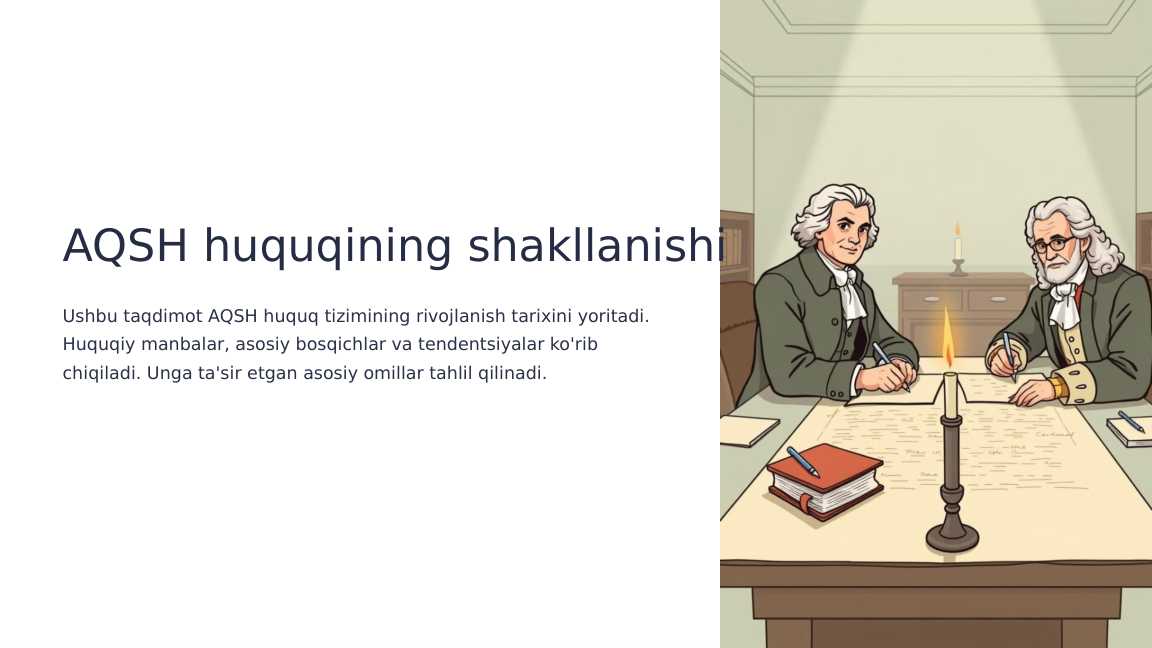 AQSH huquqining shakllanishi

Ushbu taqdimot AQSH huquq tizimining rivojlanish tarixini yoritadi. Huquqiy manbalar, asosiy bosqichlar va tendentsiyalar ko'rib chiqiladi. Unga ta'sir etgan asosiy omillar tahlil qilinadi.